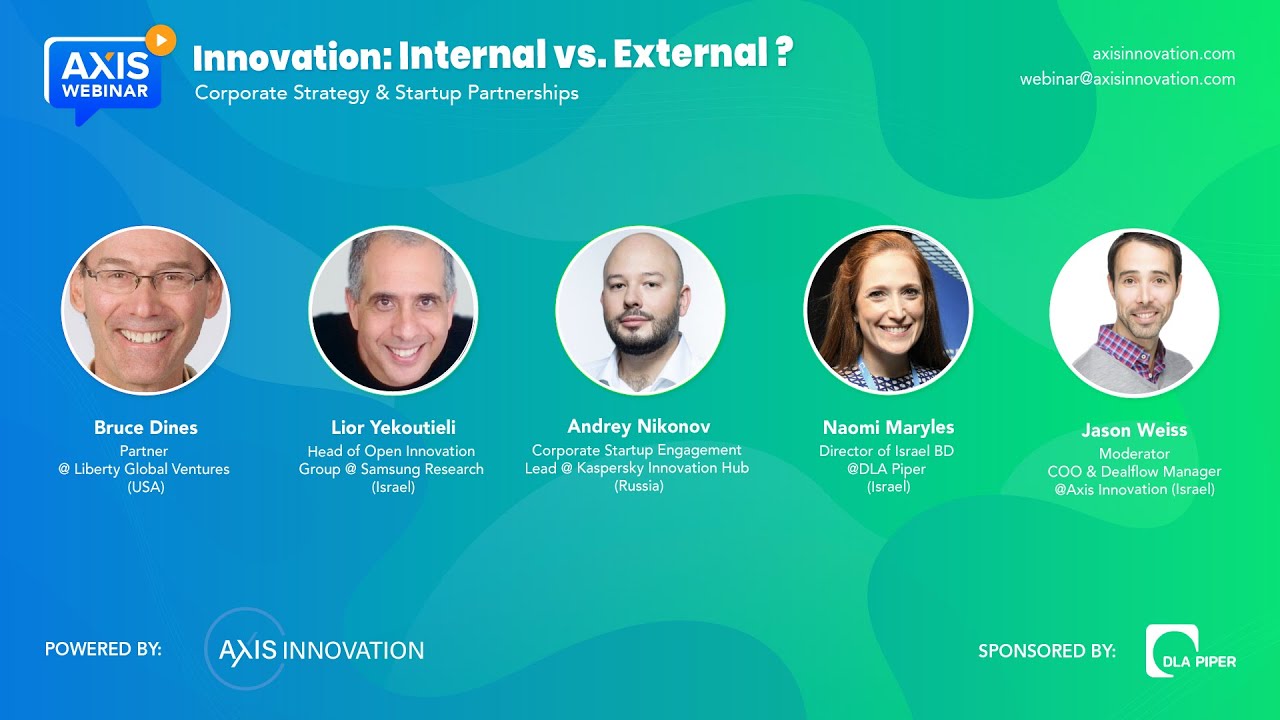 AXIS WEBINAR

Innovation: Internal vs. External ?
Corporate Strategy & Startup Partnerships

axisinnovation.com
webinar@axisinnovation.com

Bruce Dines
Partner
@ Liberty Global Ventures
(USA)

Lior Yekoutieli
Head of Open Innovation
Group @ Samsung Research
(Israel)

Andrey Nikonov
Corporate Startup Engagement
Lead @ Kaspersky Innovation Hub
(Russia)

Naomi Maryles
Director of Israel BD
@DLA Piper
(Israel)

Jason Weiss
Moderator
COO & Dealflow Manager
@Axis Innovation (Israel)

POWERED BY: AXIS INNOVATION

SPONSORED BY: DLA PIPER